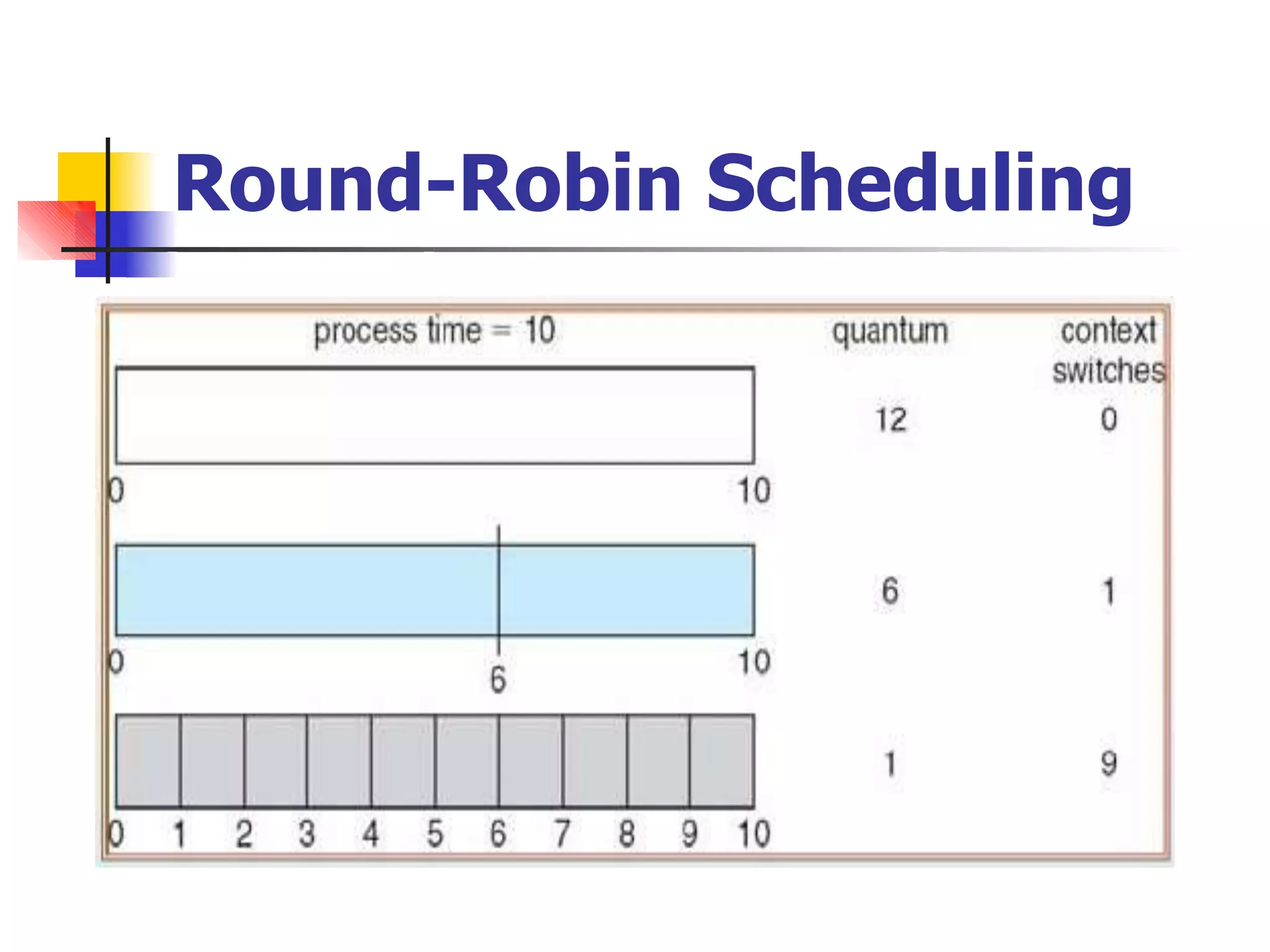 Round-Robin Scheduling

process time = 10

quantum

context switches

12

0

0

10

6

1

0

6

10

1

9

0 1 2 3 4 5 6 7 8 9 10